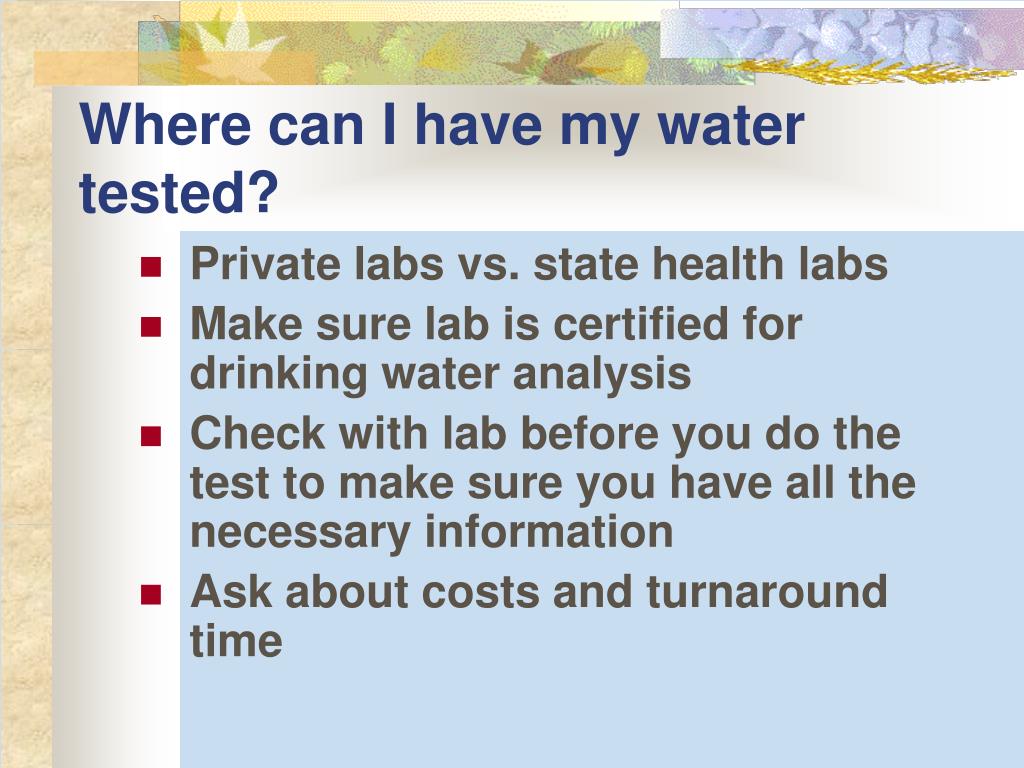 Where can I have my water tested?

- Private labs vs. state health labs
- Make sure lab is certified for drinking water analysis
- Check with lab before you do the test to make sure you have all the necessary information
- Ask about costs and turnaround time